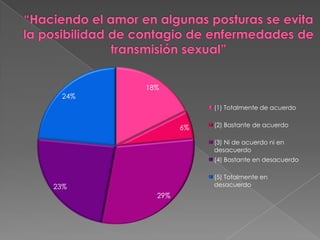 "Haciendo el amor en algunas posturas se evita la posibilidad de contagio de enfermedades de transmisión sexual"

18%

6%

29%

23%

24%

(1) Totalmente de acuerdo

(2) Bastante de acuerdo

(3) Ni de acuerdo ni en desacuerdo

(4) Bastante en desacuerdo

(5) Totalmente en desacuerdo